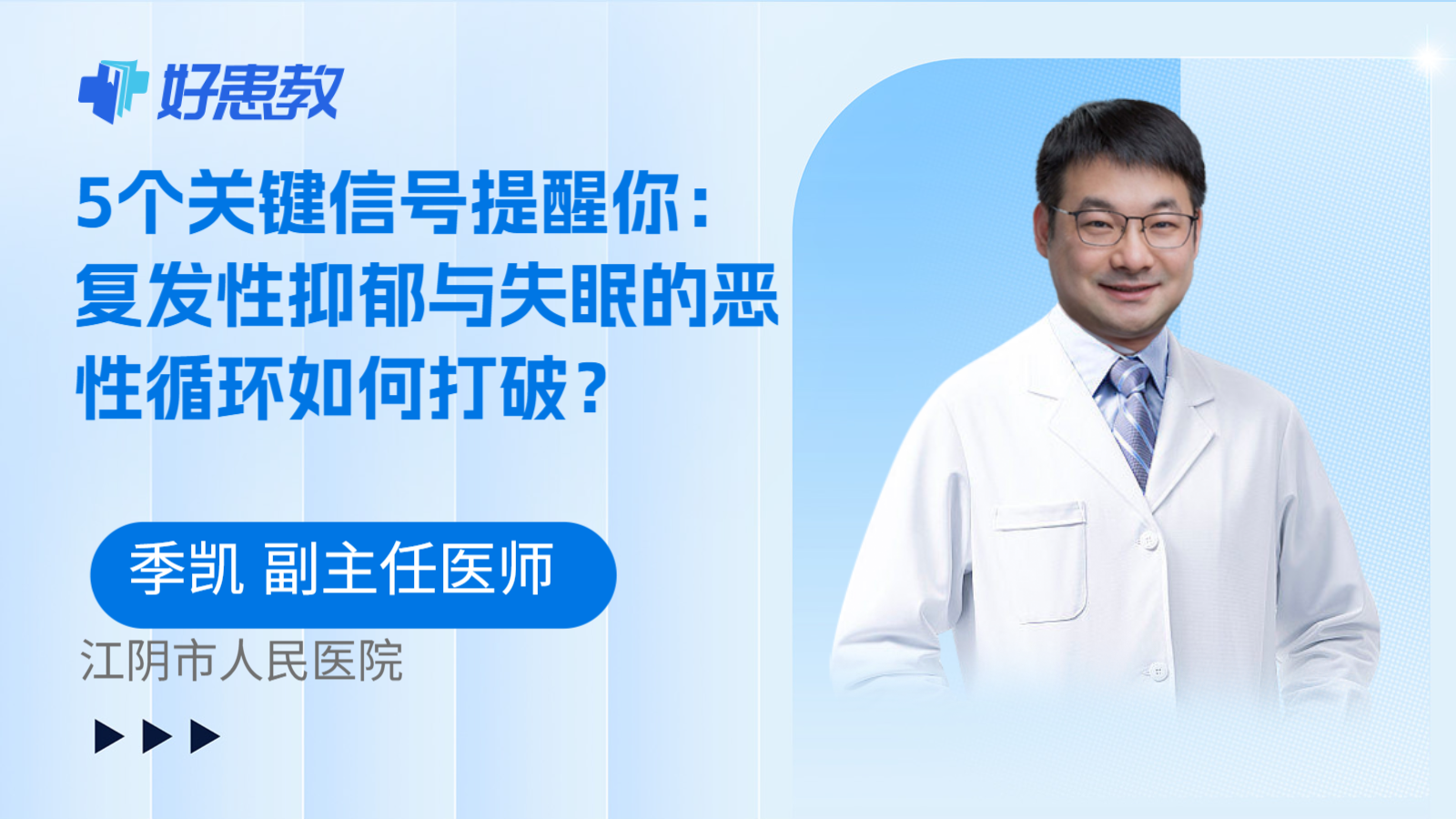 好患教

5个关键信号提醒你：复发性抑郁与失眠的恶性循环如何打破？

季凯 副主任医师

江阴市人民医院